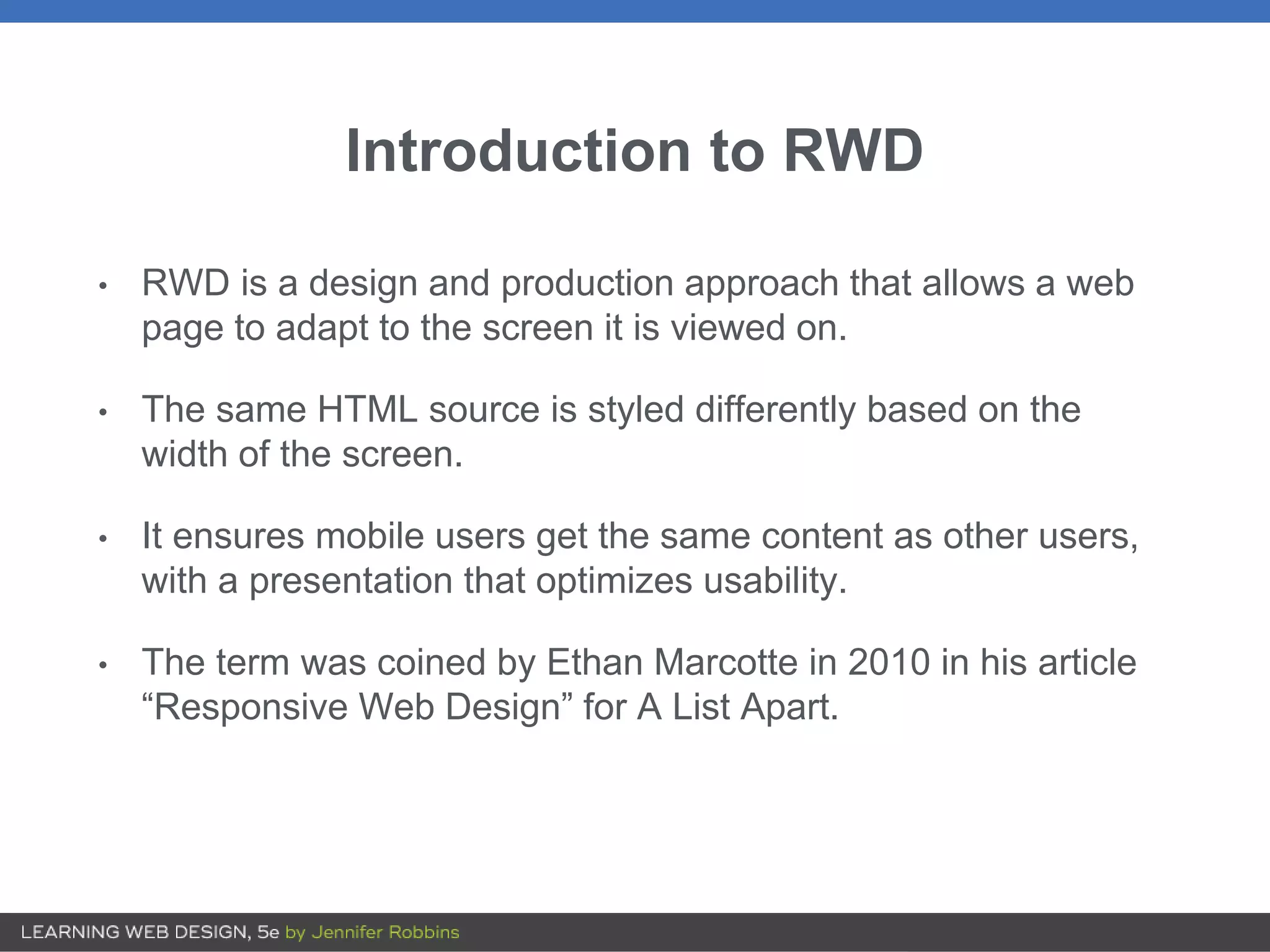 Introduction to RWD

• RWD is a design and production approach that allows a web page to adapt to the screen it is viewed on.

• The same HTML source is styled differently based on the width of the screen.

• It ensures mobile users get the same content as other users, with a presentation that optimizes usability.

• The term was coined by Ethan Marcotte in 2010 in his article “Responsive Web Design” for A List Apart.

LEARNING WEB DESIGN, 5e by Jennifer Robbins